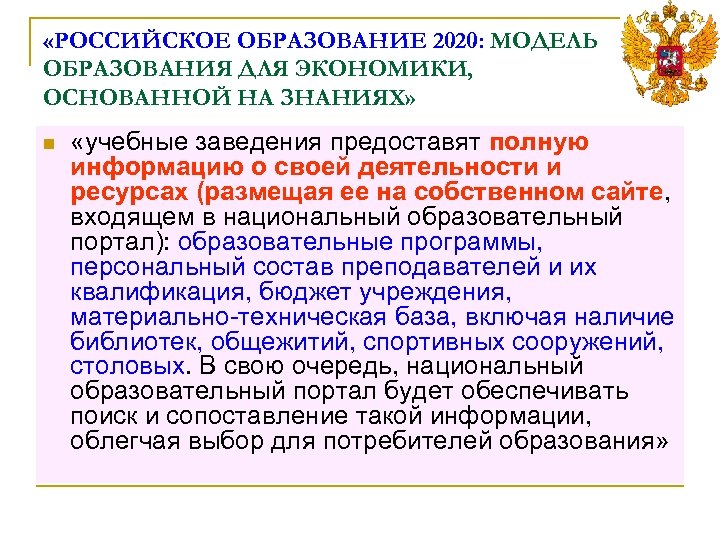 «РОССИЙСКОЕ ОБРАЗОВАНИЕ 2020: МОДЕЛЬ ОБРАЗОВАНИЯ ДЛЯ ЭКОНОМИКИ, ОСНОВАННОЙ НА ЗНАНИЯХ»

«учебные заведения предоставят полную информацию о своей деятельности и ресурсах (размещая ее на собственном сайте, входящем в национальный образовательный портал): образовательные программы, персональный состав преподавателей и их квалификация, бюджет учреждения, материально-техническая база, включая наличие библиотек, общежитий, спортивных сооружений, столовых. В свою очередь, национальный образовательный портал будет обеспечивать поиск и сопоставление такой информации, облегчая выбор для потребителей образования»